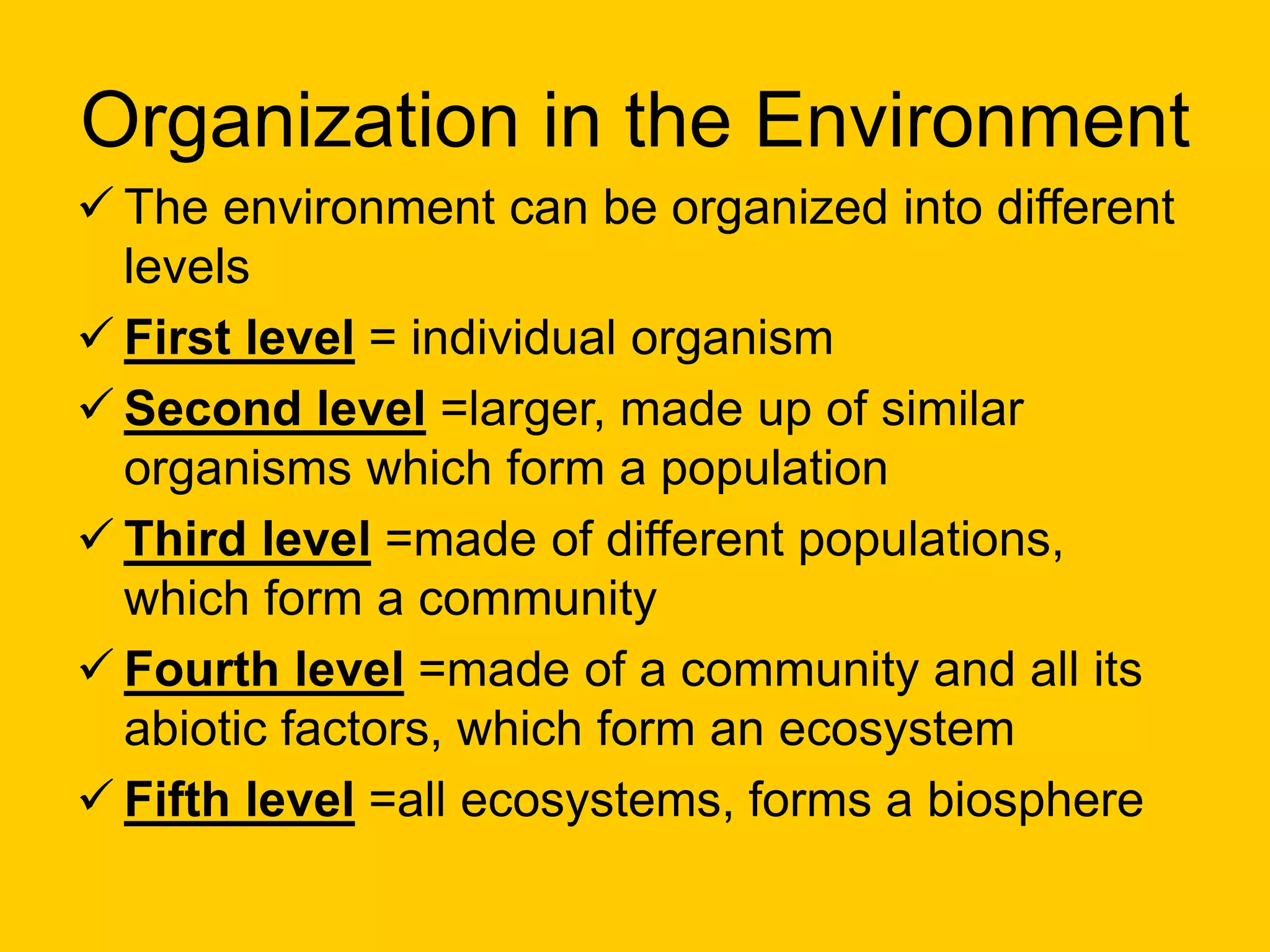 Organization in the Environment

✓ The environment can be organized into different levels

✓ First level = individual organism

✓ Second level =larger, made up of similar organisms which form a population

✓ Third level =made of different populations, which form a community

✓ Fourth level =made of a community and all its abiotic factors, which form an ecosystem

✓ Fifth level =all ecosystems, forms a biosphere